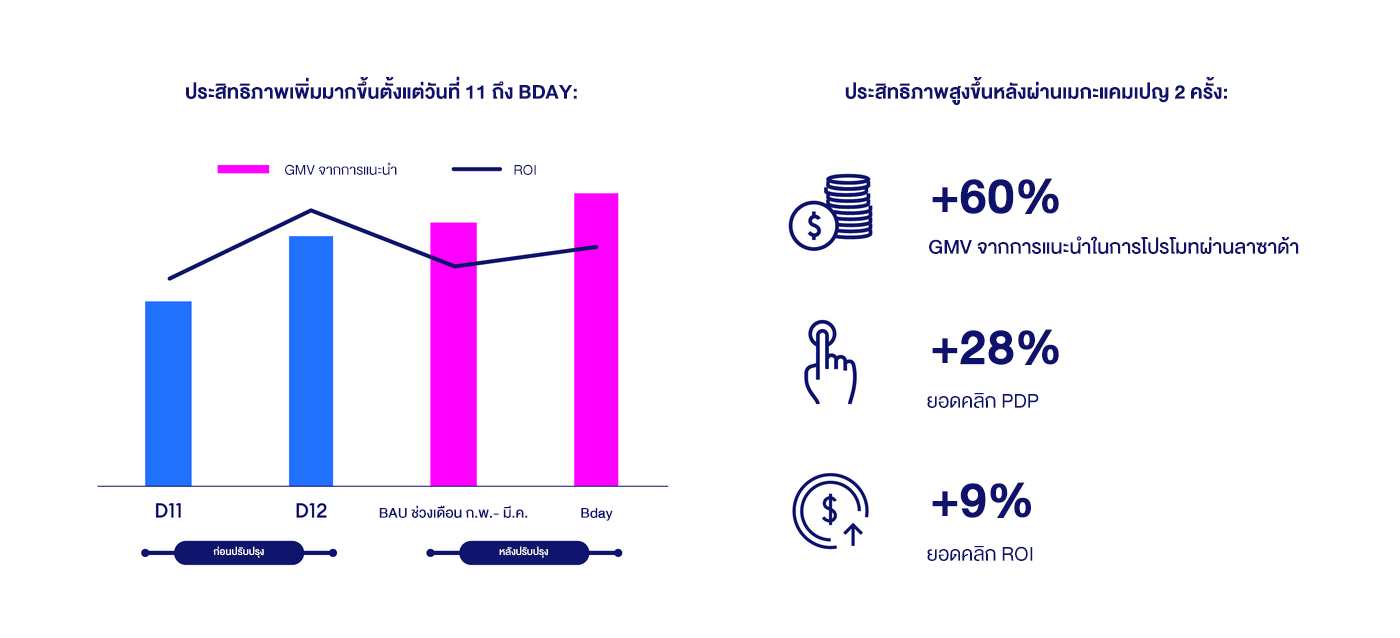 ประสิทธิภาพเพิ่มมากขึ้นตั้งแต่วันที่ 11 ถึง BDAY:

GMV จากการแนะนำ
ROI

D11
D12
BAU ช่วงเดือน ก.พ.- มี.ค.
Bday

ก่อนปรับปรุง
หลังปรับปรุง

ประสิทธิภาพสูงขึ้นหลังผ่านเมกะแคมเปญ 2 ครั้ง:

+60%
GMV จากการแนะนำในการโปรโมทผ่านลาซาด้า

+28%
ยอดคลิก PDP

+9%
ยอดคลิก ROI